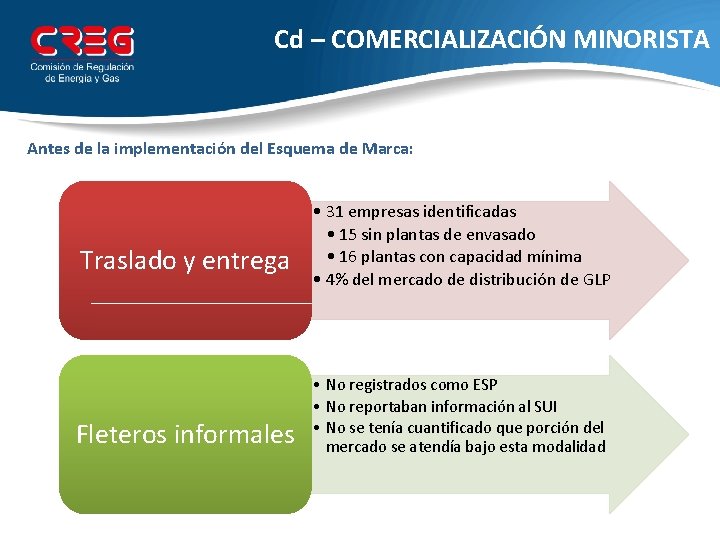 CREG
Comisión de Regulación de Energía y Gas

Cd – COMERCIALIZACIÓN MINORISTA

Antes de la implementación del Esquema de Marca:

Traslado y entrega

• 31 empresas identificadas
• 15 sin plantas de envasado
• 16 plantas con capacidad mínima
• 4% del mercado de distribución de GLP

Fleteros informales

• No registrados como ESP
• No reportaban información al SUI
• No se tenía cuantificado que porción del mercado se atendía bajo esta modalidad